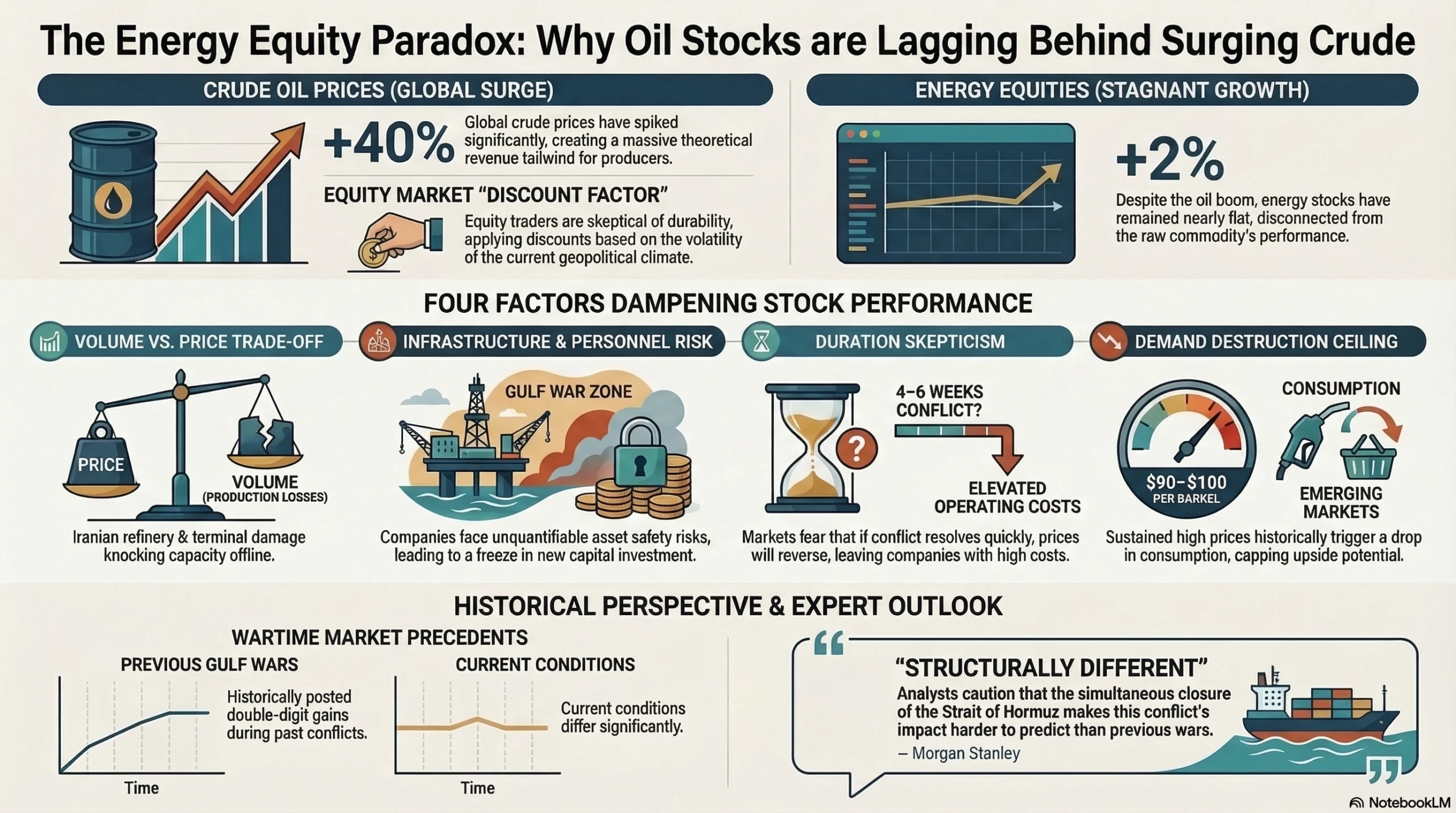 The Energy Equity Paradox: Why Oil Stocks are Lagging Behind Surging Crude

CRUDE OIL PRICES (GLOBAL SURGE)

+40%

Global crude prices have spiked significantly, creating a massive theoretical revenue tailwind for producers.

EQUITY MARKET "DISCOUNT FACTOR"

Equity traders are skeptical of durability, applying discounts based on the volatility of the current geopolitical climate.

ENERGY EQUITIES (STAGNANT GROWTH)

+2%

Despite the oil boom, energy stocks have remained nearly flat, disconnected from the raw commodity's performance.

FOUR FACTORS DAMPENING STOCK PERFORMANCE

VOLUME VS. PRICE TRADE-OFF

PRICE

VOLUME (PRODUCTION LOSSES)

Iranian refinery & terminal damage knocking capacity offline.

INFRASTRUCTURE & PERSONNEL RISK

GULF WAR ZONE

Companies face unquantifiable asset safety risks, leading to a freeze in new capital investment.

DURATION SKEPTICISM

4–6 WEEKS CONFLICT?

ELEVATED OPERATING COSTS

Markets fear that if conflict resolves quickly, prices will reverse, leaving companies with high costs.

DEMAND DESTRUCTION CEILING

$90–$100 PER BARKEL

CONSUMPTION

EMERGING MARKETS

Sustained high prices historically trigger a drop in consumption, capping upside potential.

HISTORICAL PERSPECTIVE & EXPERT OUTLOOK

WARTIME MARKET PRECEDENTS

PREVIOUS GULF WARS

Historically posted double-digit gains during past conflicts.

Time

CURRENT CONDITIONS

Current conditions differ significantly.

Time

"STRUCTURALLY DIFFERENT"

Analysts caution that the simultaneous closure of the Strait of Hormuz makes this conflict's impact harder to predict than previous wars.

– Morgan Stanley

NotebookLM